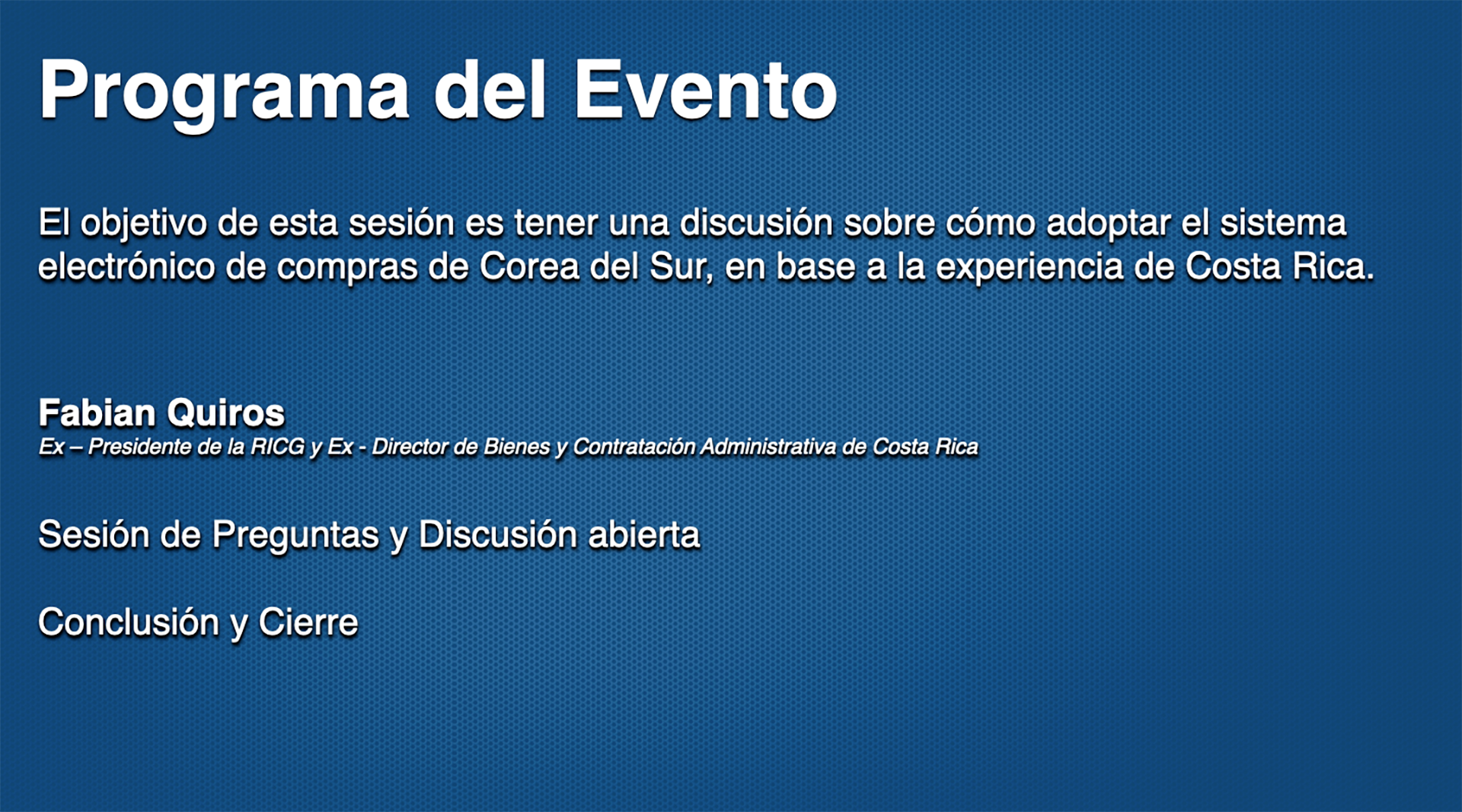 Programa del Evento

El objetivo de esta sesión es tener una discusión sobre cómo adoptar el sistema electrónico de compras de Corea del Sur, en base a la experiencia de Costa Rica.

Fabian Quiros
Ex – Presidente de la RICG y Ex - Director de Bienes y Contratación Administrativa de Costa Rica

Sesión de Preguntas y Discusión abierta

Conclusión y Cierre